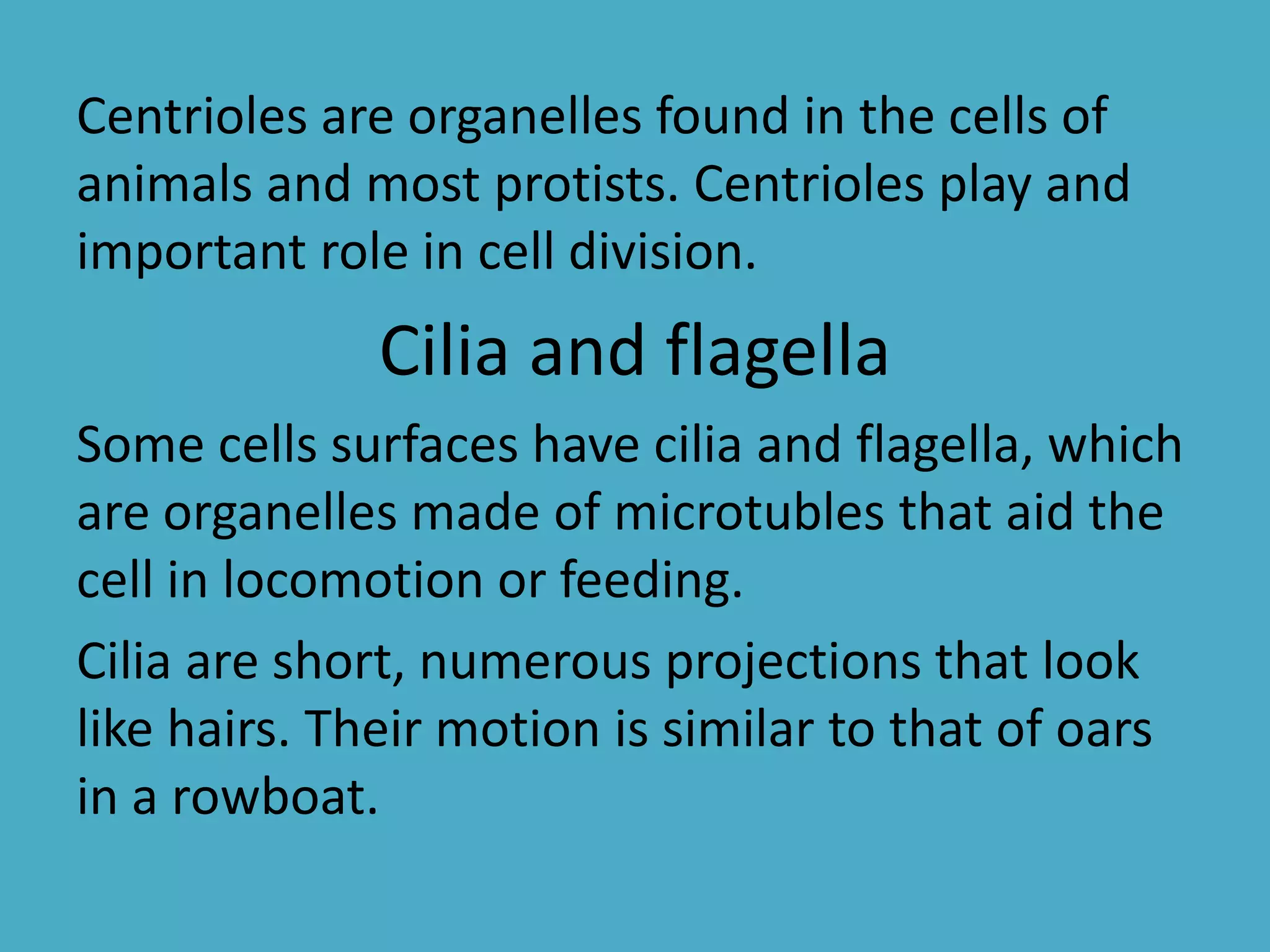 Centrioles are organelles found in the cells of animals and most protists. Centrioles play and important role in cell division.

Cilia and flagella

Some cells surfaces have cilia and flagella, which are organelles made of microtubles that aid the cell in locomotion or feeding.

Cilia are short, numerous projections that look like hairs. Their motion is similar to that of oars in a rowboat.